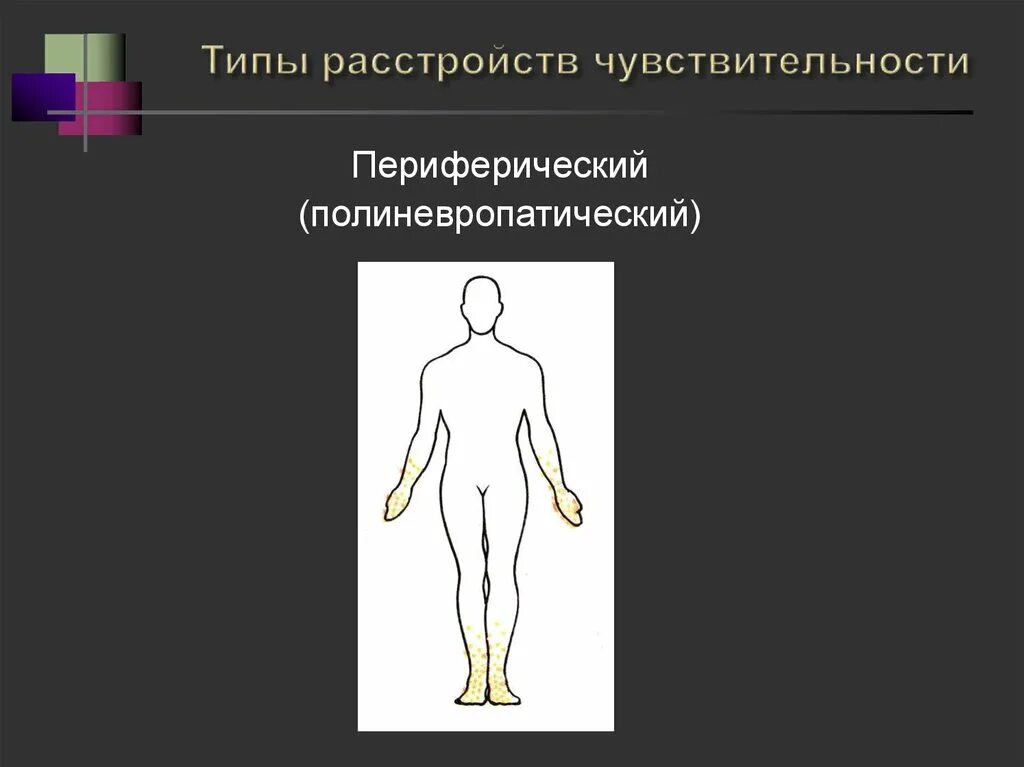 Типы расстройств чувствительности

Периферический (полиневропатический)